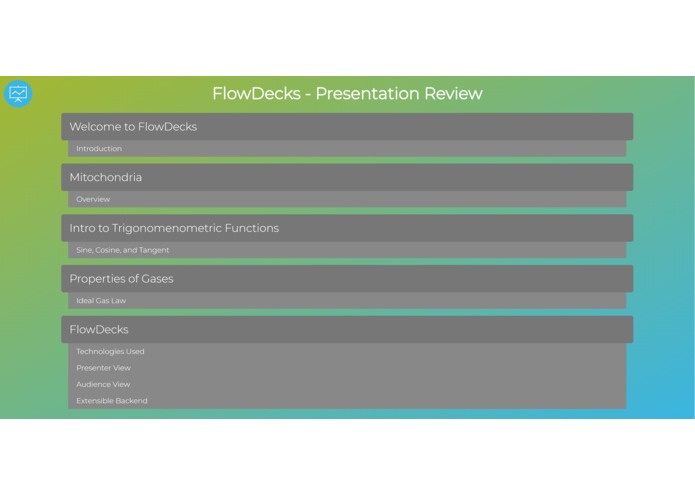 FlowDecks - Presentation Review

Welcome to FlowDecks

Introduction

Mitochondria

Overview

Intro to Trigonomenometric Functions

Sine, Cosine, and Tangent

Properties of Gases

Ideal Gas Law

FlowDecks

Technologies Used

Presenter View

Audience View

Extensible Backend